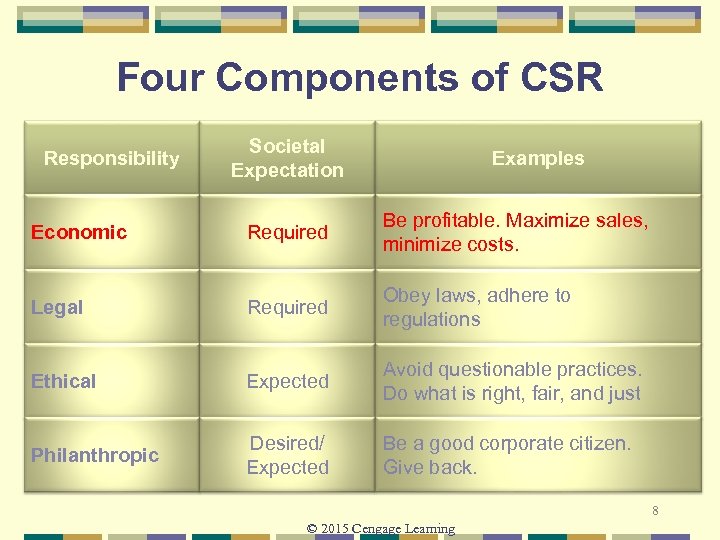 Four Components of CSR

| Responsibility | Societal Expectation | Examples |
|---|---|---|
| Economic | Required | Be profitable. Maximize sales, minimize costs. |
| Legal | Required | Obey laws, adhere to regulations |
| Ethical | Expected | Avoid questionable practices. Do what is right, fair, and just |
| Philanthropic | Desired/ Expected | Be a good corporate citizen. Give back. |

8

© 2015 Cengage Learning